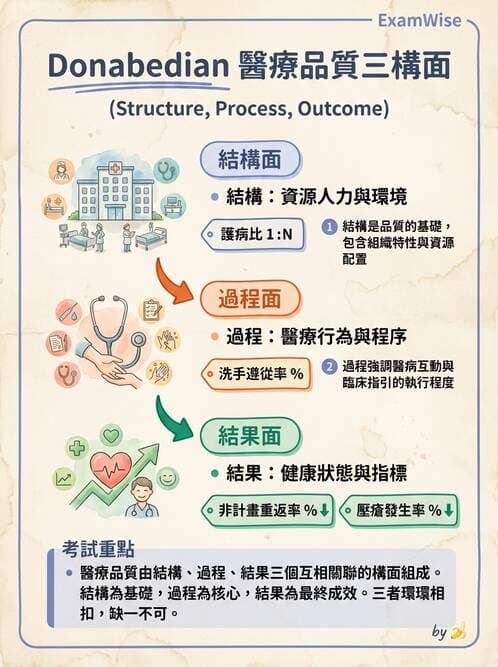 ExamWise

Donabedian 醫療品質三構面

(Structure, Process, Outcome)

結構面

• 結構：資源人力與環境

護病比 1 : N

1 結構是品質的基礎，包含組織特性與資源配置

過程面

• 過程：醫療行為與程序

洗手遵從率 %

2 過程強調醫病互動與臨床指引的執行程度

結果面

• 結果：健康狀態與指標

非計畫重返率 %↓

壓瘡發生率 %↓

考試重點

• 醫療品質由結構、過程、結果三個互相關聯的構面組成。結構為基礎，過程為核心，結果為最終成效。三者環環相扣，缺一不可。

by